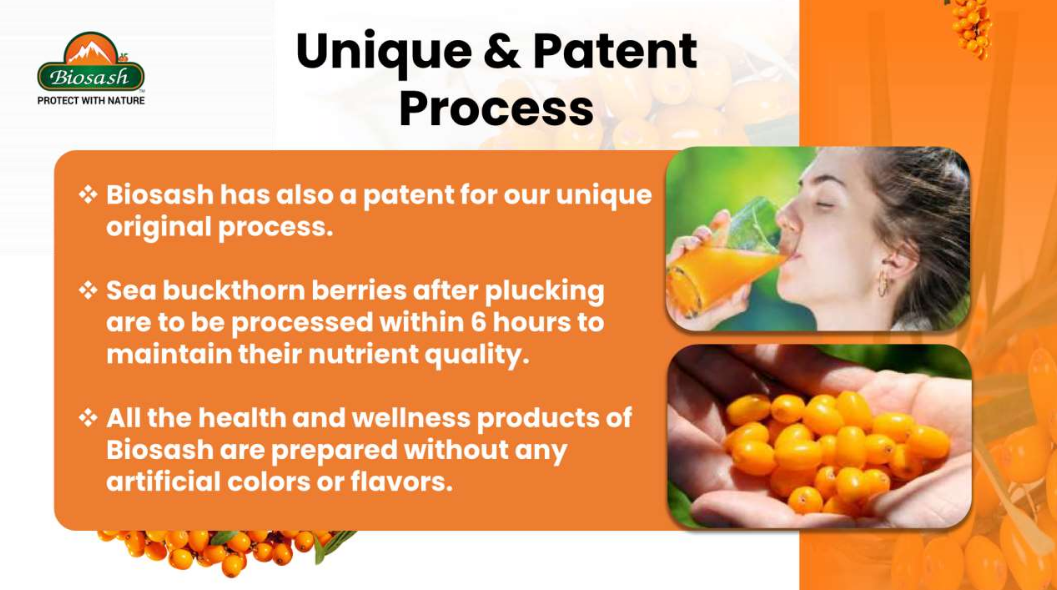 Biosash
PROTECT WITH NATURE

Unique & Patent Process

❖ Biosash has also a patent for our unique original process.

❖ Sea buckthorn berries after plucking are to be processed within 6 hours to maintain their nutrient quality.

❖ All the health and wellness products of Biosash are prepared without any artificial colors or flavors.